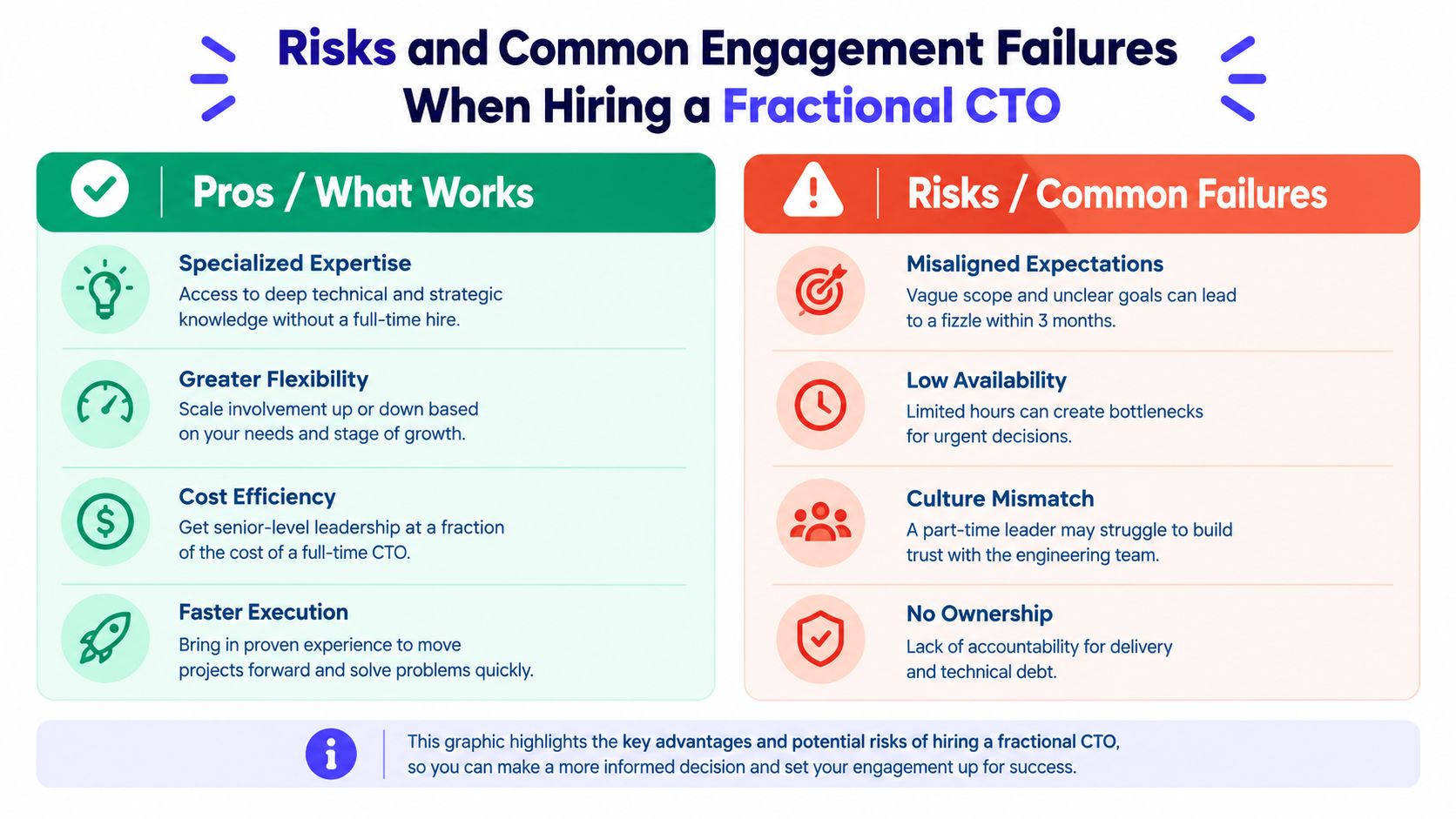 Risks and Common Engagement Failures When Hiring a Fractional CTO

Pros / What Works

Specialized Expertise
Access to deep technical and strategic knowledge without a full-time hire.

Greater Flexibility
Scale involvement up or down based on your needs and stage of growth.

Cost Efficiency
Get senior-level leadership at a fraction of the cost of a full-time CTO.

Faster Execution
Bring in proven experience to move projects forward and solve problems quickly.

Risks / Common Failures

Misaligned Expectations
Vague scope and unclear goals can lead to a fizzle within 3 months.

Low Availability
Limited hours can create bottlenecks for urgent decisions.

Culture Mismatch
A part-time leader may struggle to build trust with the engineering team.

No Ownership
Lack of accountability for delivery and technical debt.

This graphic highlights the key advantages and potential risks of hiring a fractional CTO, so you can make a more informed decision and set your engagement up for success.